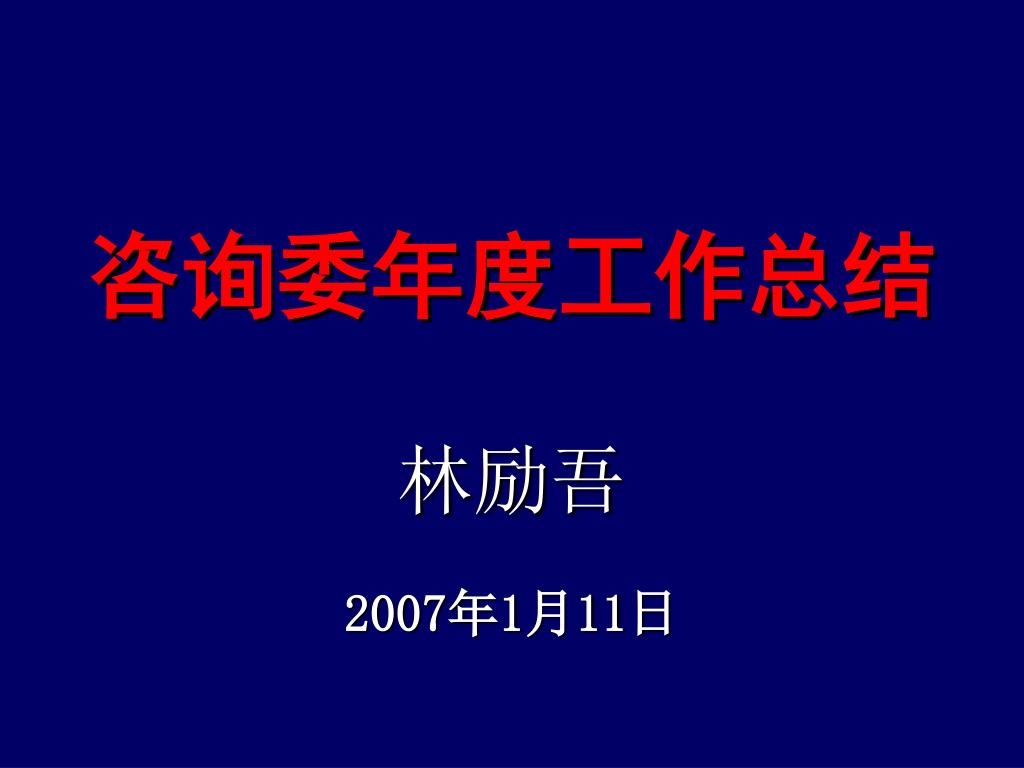 咨询委年度工作总结

林励吾

2007年1月11日